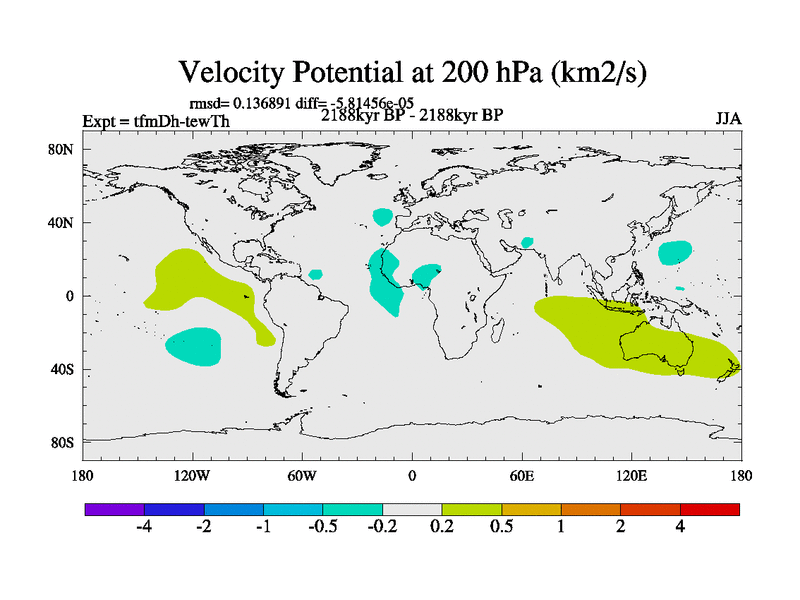 Velocity Potential at 200 hPa (km2/s)

rmsd= 0.136891 diff= -5.81456e-05

Expt = tfmDh-tewTh

2188kyr BP - 2188kyr BP

JJA

80N
40N
0
40S
80S

180
120W
60W
0
60E
120E
180

-4
-2
-1
-0.5
-0.2
0.2
0.5
1
2
4